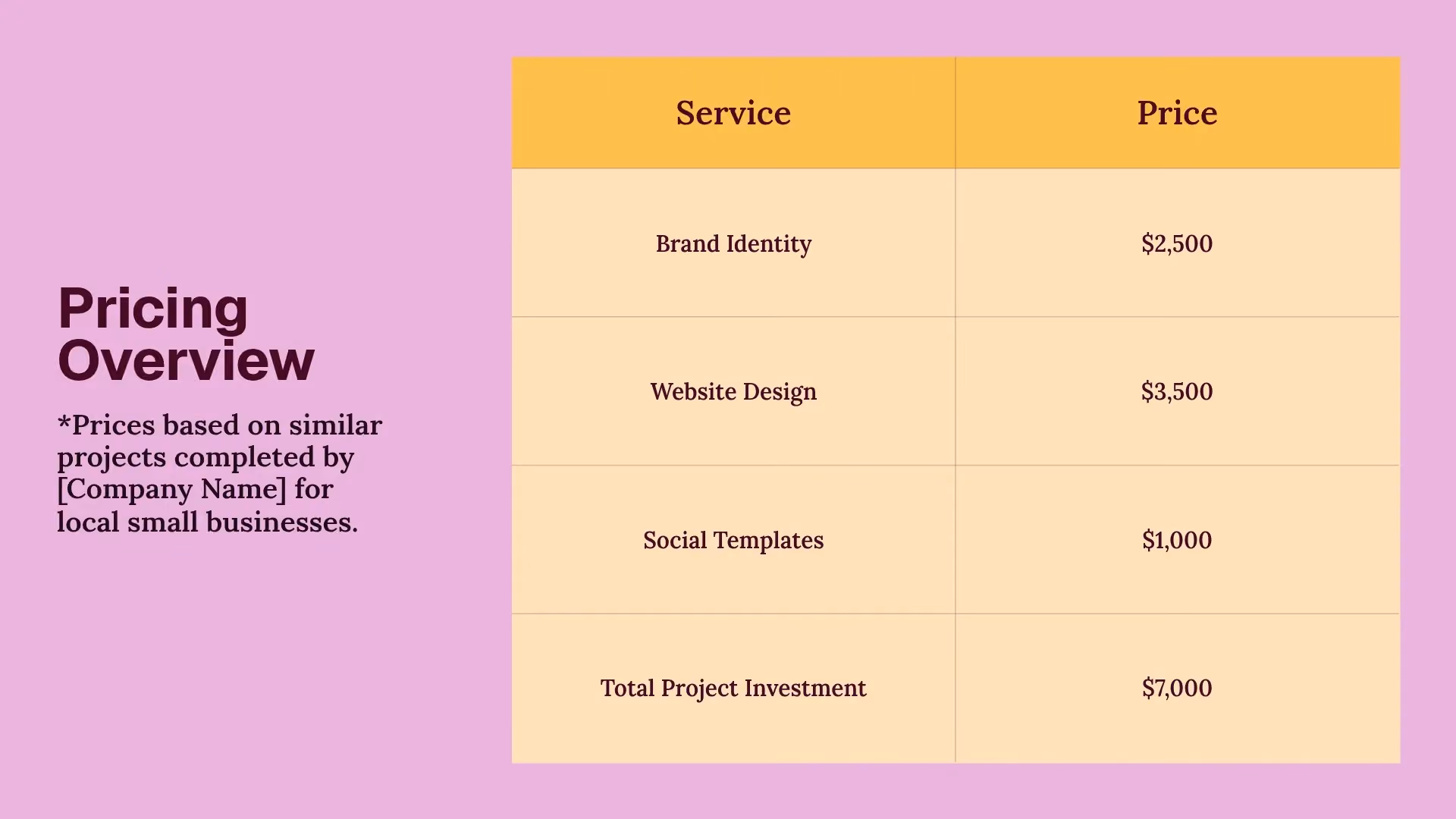 Pricing Overview

*Prices based on similar projects completed by [Company Name] for local small businesses.

| Service | Price |
|---|---|
| Brand Identity | \$2,500 |
| Website Design | \$3,500 |
| Social Templates | \$1,000 |
| Total Project Investment | \$7,000 |